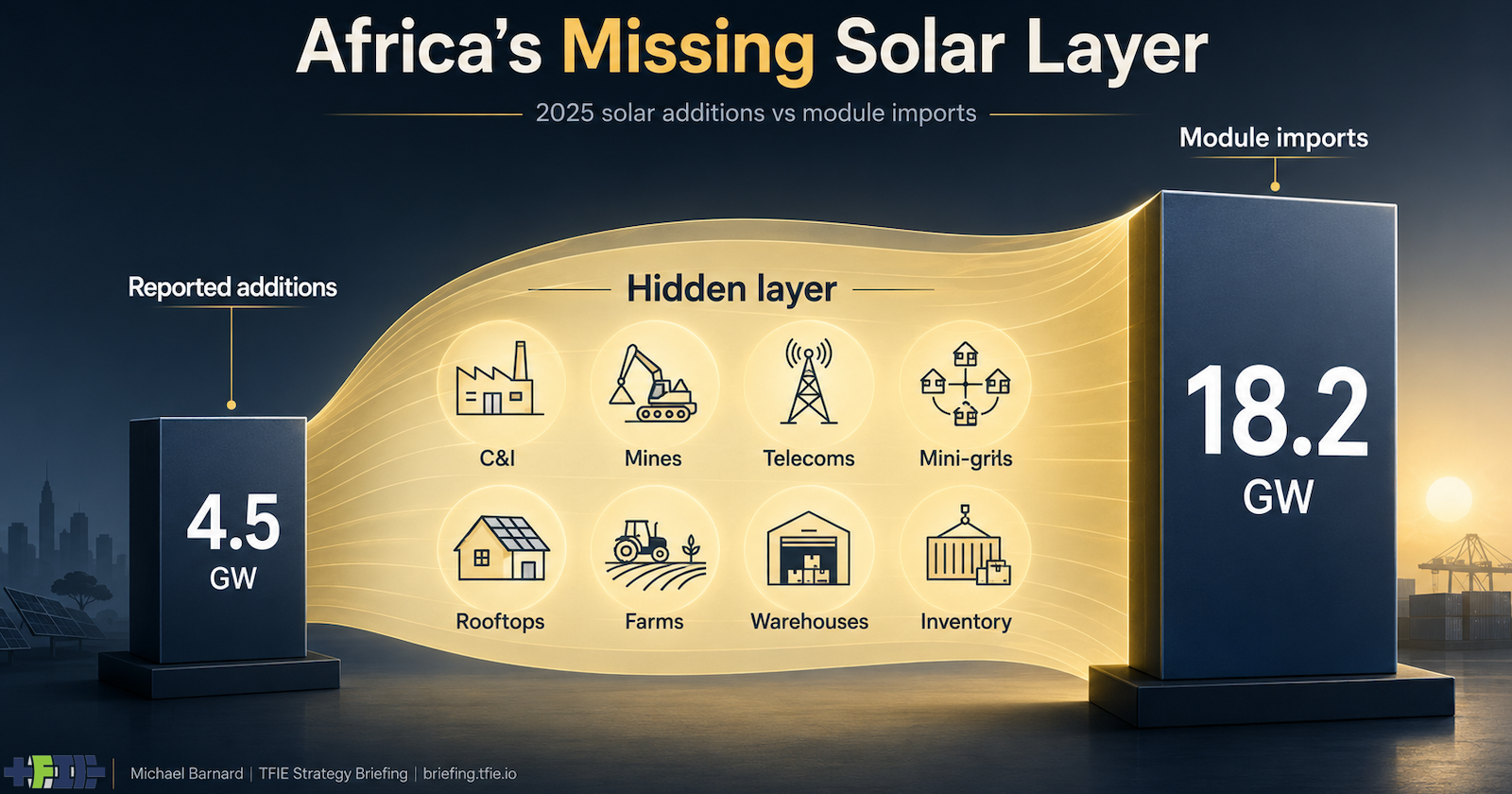 Africa's Missing Solar Layer

2025 solar additions vs module imports

Module imports

Reported additions

Hidden layer

C&I

Mines

Telecoms

Mini-grils

Rooftops

Farms

Warehouses

Inventory

4.5 GW

18.2 GW

TFIE

Michael Barnard | TFIE Strategy Briefing | briefing.tfie.io